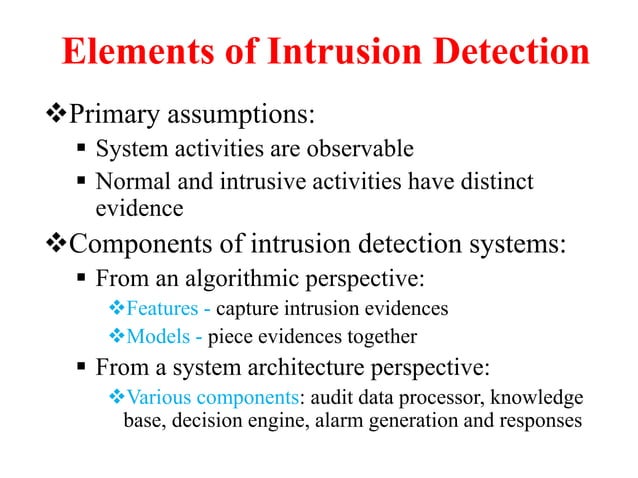 Elements of Intrusion Detection

❖Primary assumptions:

▪ System activities are observable

▪ Normal and intrusive activities have distinct evidence

❖Components of intrusion detection systems:

▪ From an algorithmic perspective:

❖Features - capture intrusion evidences

❖Models - piece evidences together

▪ From a system architecture perspective:

❖Various components: audit data processor, knowledge base, decision engine, alarm generation and responses